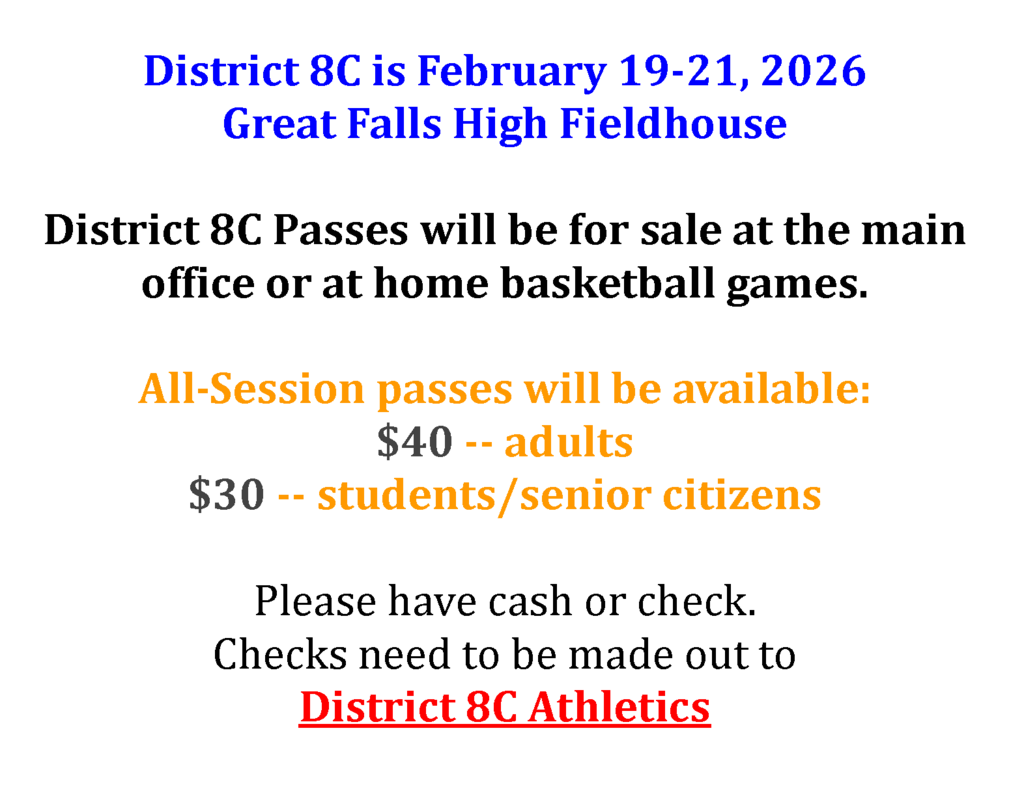 District 8C is February 19-21, 2026
Great Falls High Fieldhouse

District 8C Passes will be for sale at the main office or at home basketball games.

All-Session passes will be available:
\$40 -- adults
\$30 -- students/senior citizens

Please have cash or check.
Checks need to be made out to
District 8C Athletics